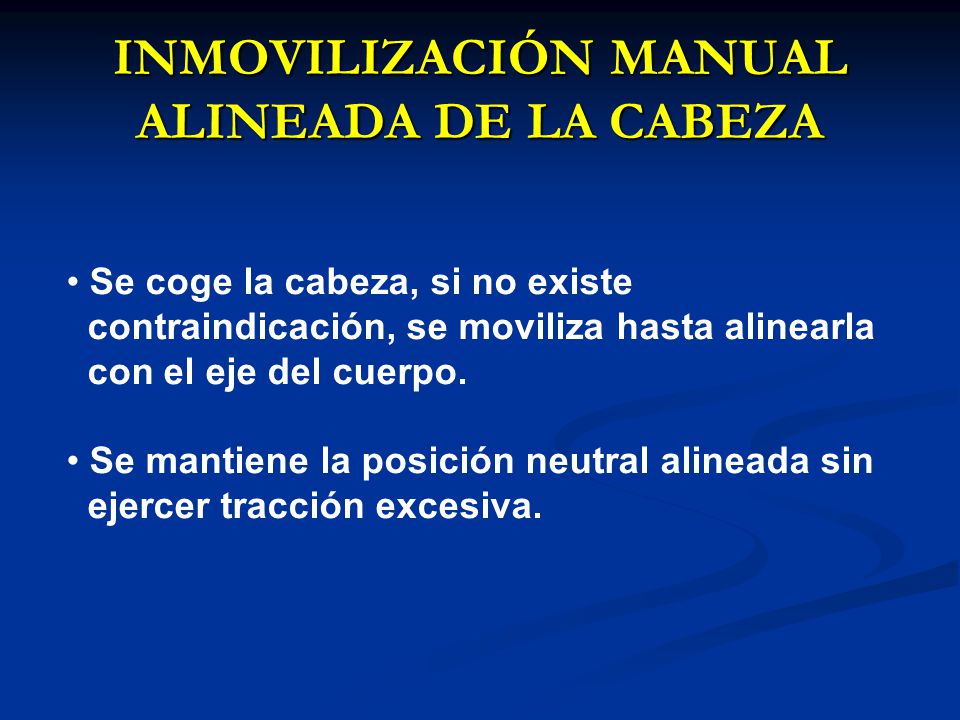 INMOVILIZACIÓN MANUAL ALINEADA DE LA CABEZA

• Se coge la cabeza, si no existe contraindicación, se moviliza hasta alinearla con el eje del cuerpo.

• Se mantiene la posición neutral alineada sin ejercer tracción excesiva.